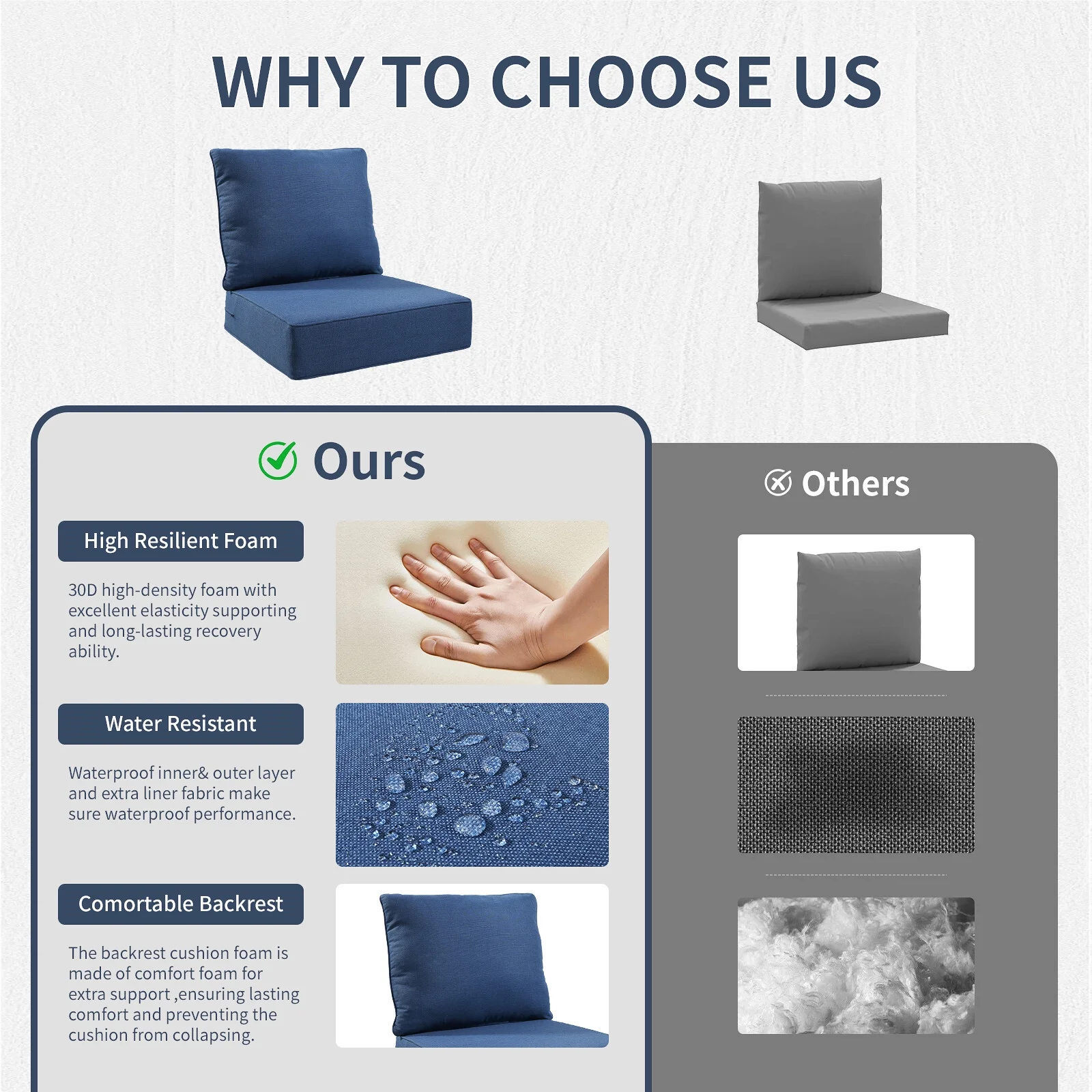 WHY TO CHOOSE US

Ours

High Resilient Foam

30D high-density foam with excellent elasticity supporting and long-lasting recovery ability.

Water Resistant

Waterproof inner& outer layer and extra liner fabric make sure waterproof performance.

Comortable Backrest

The backrest cushion foam is made of comfort foam for extra support ,ensuring lasting comfort and preventing the cushion from collapsing.

Others